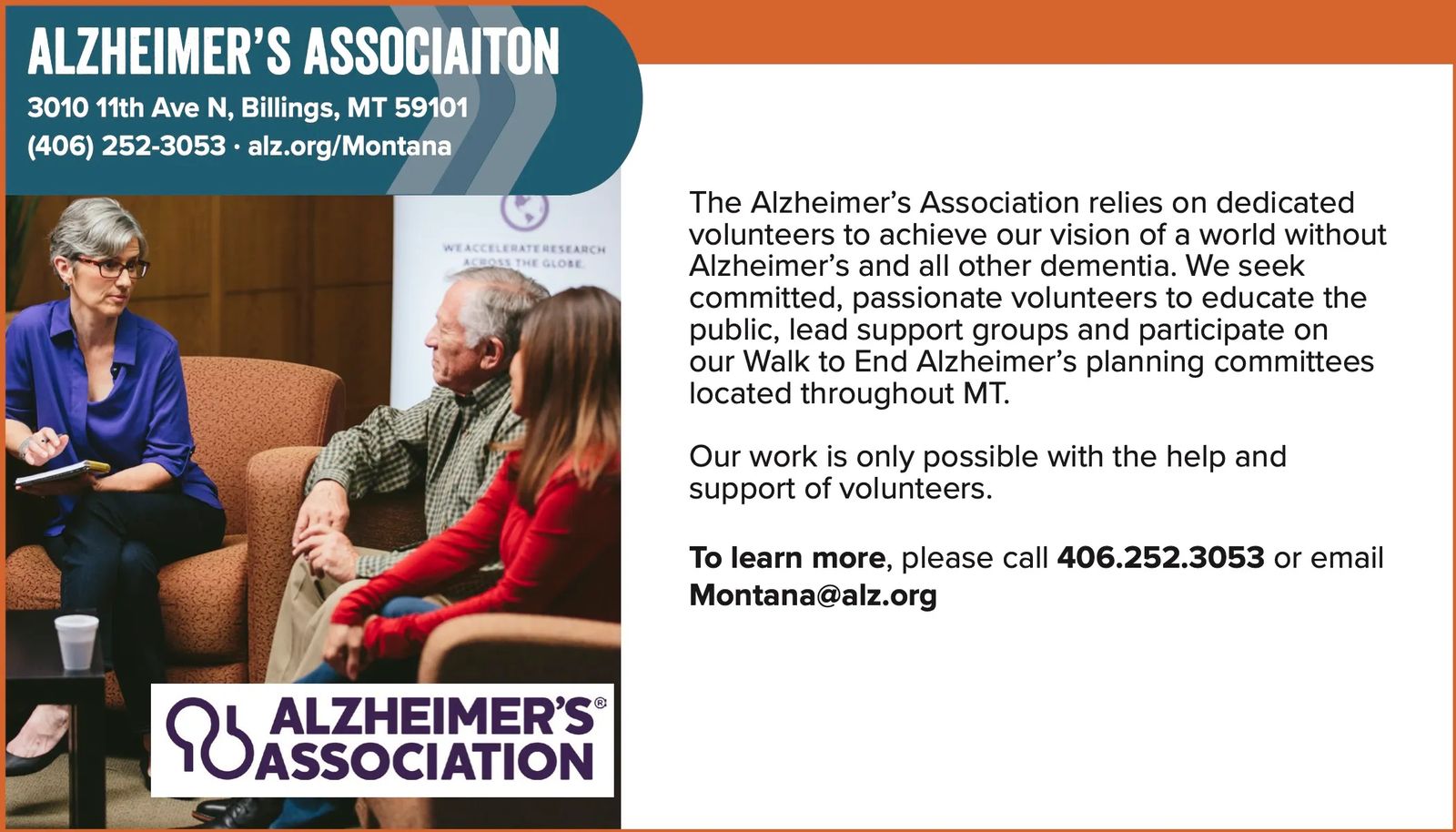 ALZHEIMER'S ASSOCIAITON
3010 11th Ave N, Billings, MT 59101
(406) 252-3053 · alz.org/Montana

WE ACCELERATE RESEARCH ACROSS THE GLOBE.

ALZHEIMER'S® ASSOCIATION

The Alzheimer's Association relies on dedicated volunteers to achieve our vision of a world without Alzheimer's and all other dementia. We seek committed, passionate volunteers to educate the public, lead support groups and participate on our Walk to End Alzheimer's planning committees located throughout MT.

Our work is only possible with the help and support of volunteers.

To learn more, please call 406.252.3053 or email Montana@alz.org